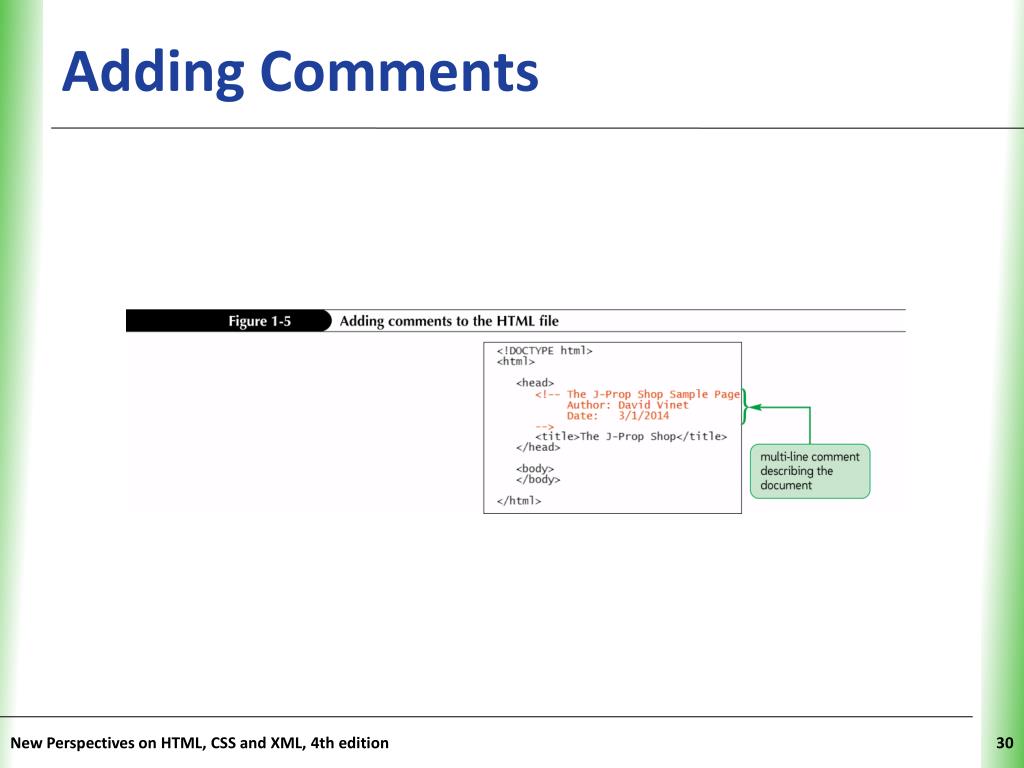 Adding Comments

Figure 1-5 Adding comments to the HTML file

<!DOCTYPE html>
<html>

<head>
<!-- The J-Prop Shop Sample Page
Author: David Vinet
Date: 3/1/2014
-->
<title>The J-Prop Shop</title>
</head>

<body>
</body>

</html>

multi-line comment describing the document

New Perspectives on HTML, CSS and XML, 4th edition

30